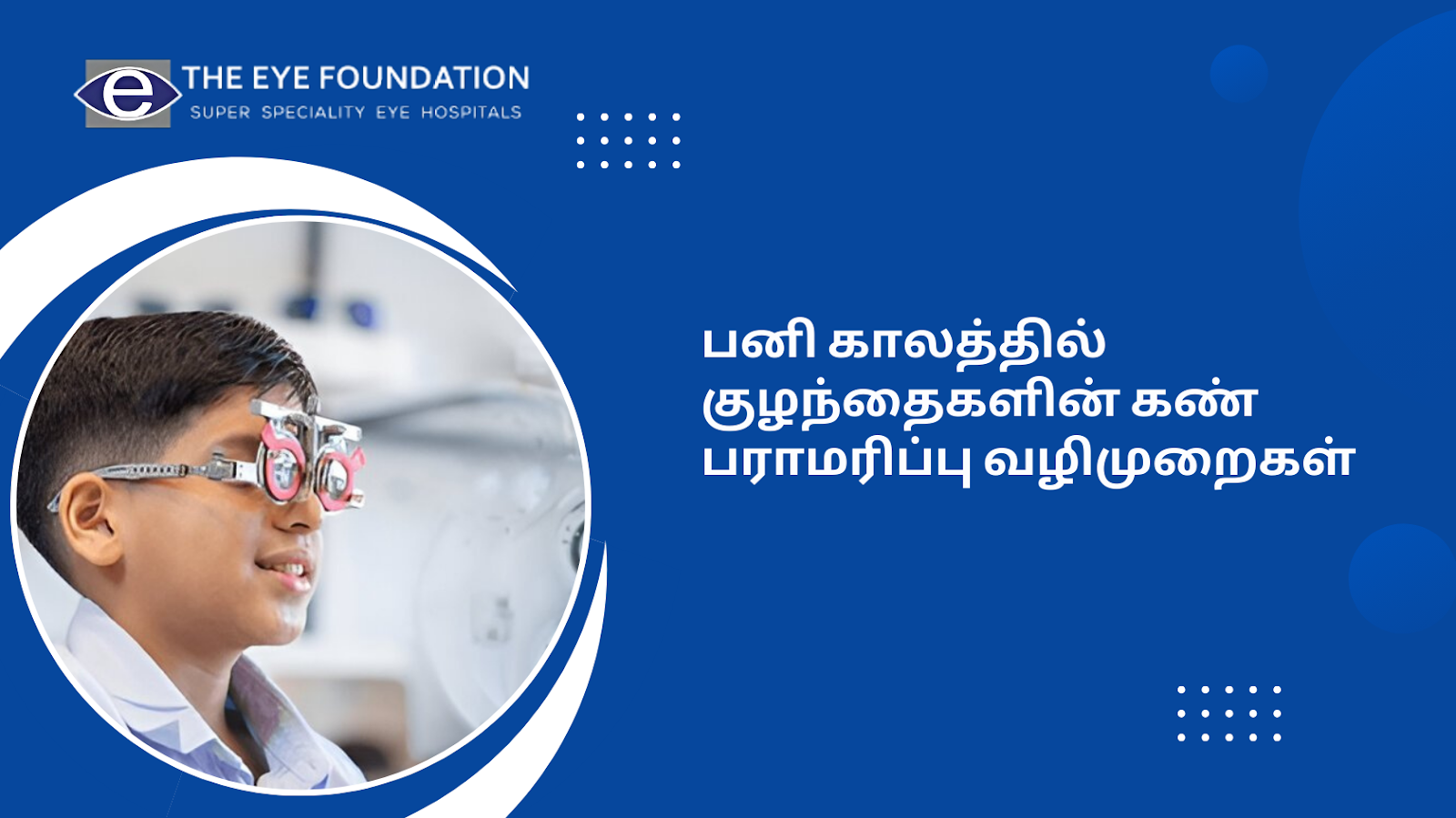 e THE EYE FOUNDATION
SUPER SPECIALITY EYE HOSPITALS

பனி காலத்தில் குழந்தைகளின் கண் பராமரிப்பு வழிமுறைகள்